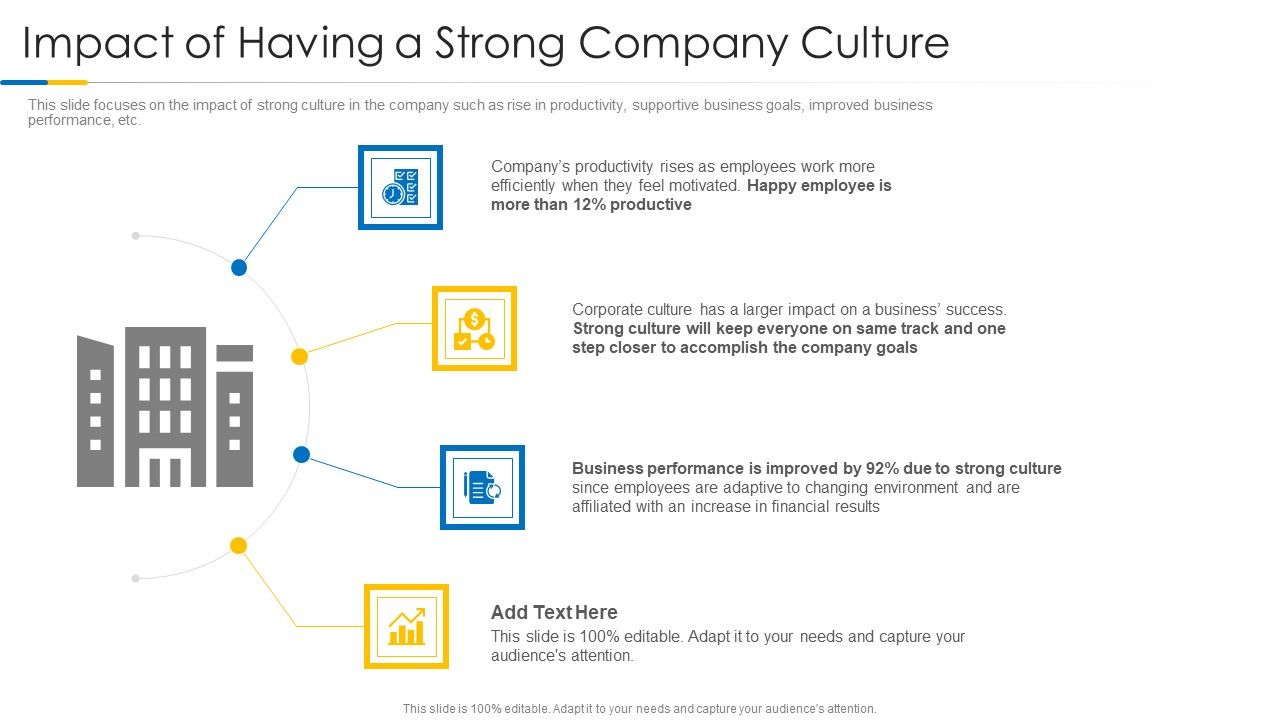 Impact of Having a Strong Company Culture

This slide focuses on the impact of strong culture in the company such as rise in productivity, supportive business goals, improved business performance, etc.

Company's productivity rises as employees work more efficiently when they feel motivated. Happy employee is more than 12% productive

Corporate culture has a larger impact on a business' success. Strong culture will keep everyone on same track and one step closer to accomplish the company goals

Business performance is improved by 92% due to strong culture since employees are adaptive to changing environment and are affiliated with an increase in financial results

Add Text Here
This slide is 100% editable. Adapt it to your needs and capture your audience's attention.

This slide is 100% editable. Adapt it to your needs and capture your audience's attention.